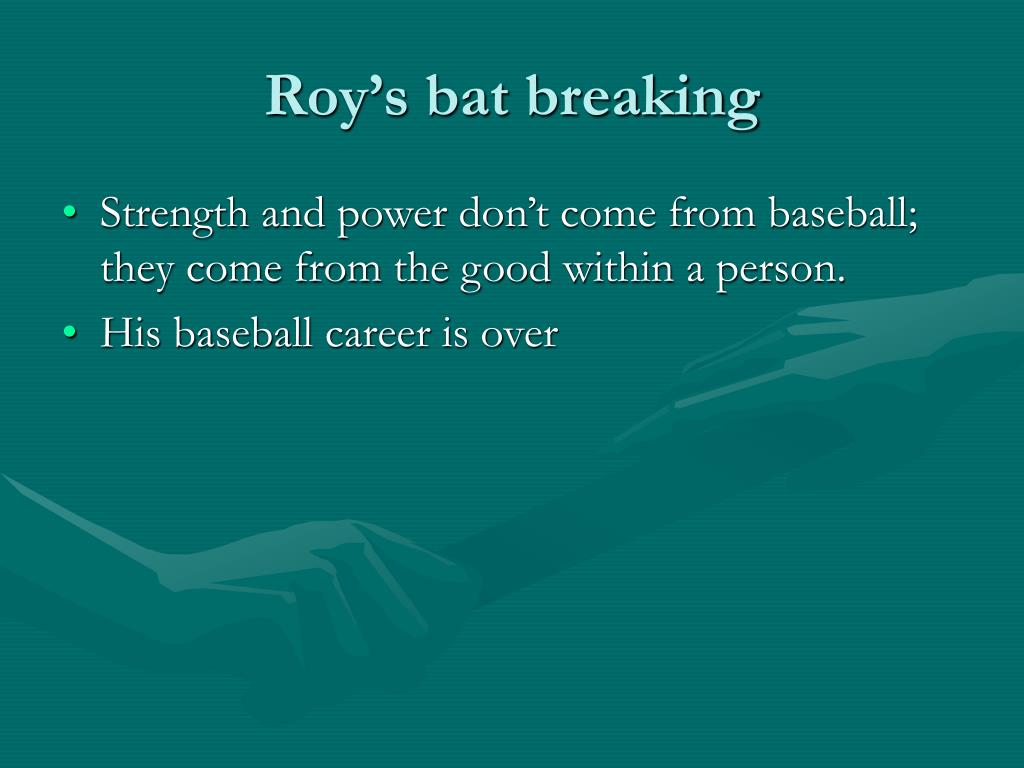 Roy’s bat breaking

• Strength and power don’t come from baseball; they come from the good within a person.
• His baseball career is over